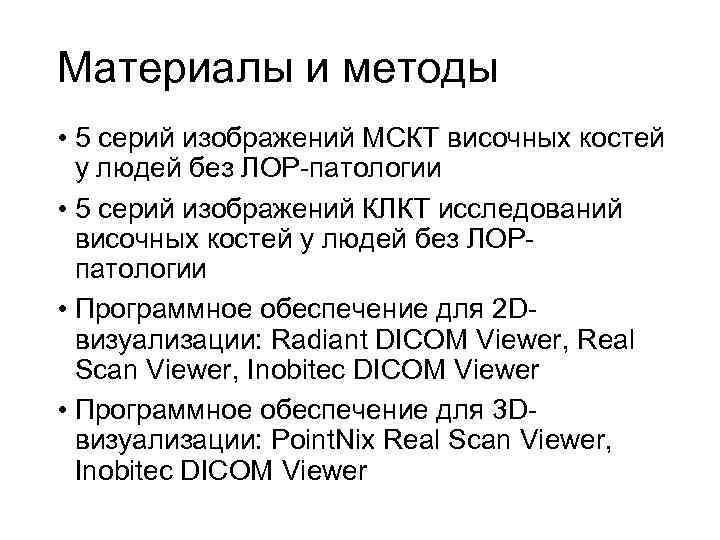 Материалы и методы

• 5 серий изображений МСКТ височных костей у людей без ЛОР-патологии

• 5 серий изображений КЛКТ исследований височных костей у людей без ЛОР-патологии

• Программное обеспечение для 2D-визуализации: Radiant DICOM Viewer, Real Scan Viewer, Inobitec DICOM Viewer

• Программное обеспечение для 3D-визуализации: PointNix Real Scan Viewer, Inobitec DICOM Viewer